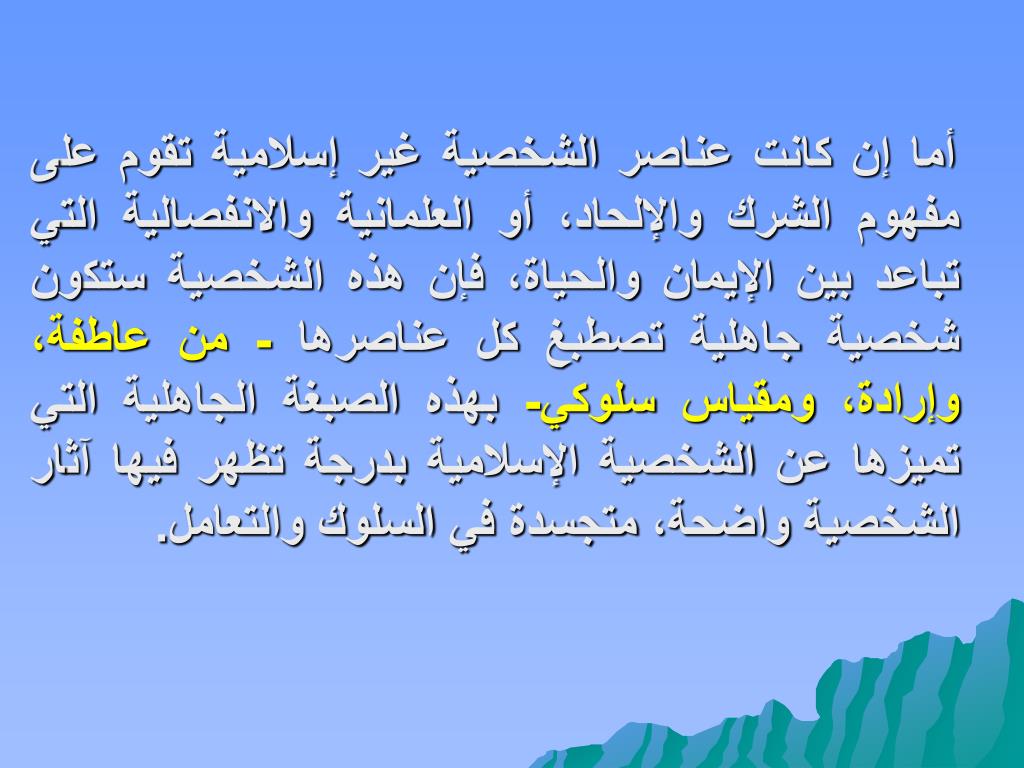 أما إن كانت عناصر الشخصية غير إسلامية تقوم على مفهوم الشرك والإلحاد، أو العلمانية والانفصالية التي تباعد بين الإيمان والحياة، فإن هذه الشخصية ستكون شخصية جاهلية تصطبغ كل عناصرها - من عاطفة، وإرادة، ومقياس سلوكي- بهذه الصبغة الجاهلية التي تميزها عن الشخصية الإسلامية بدرجة تظهر فيها آثار الشخصية واضحة، متجسدة في السلوك والتعامل.